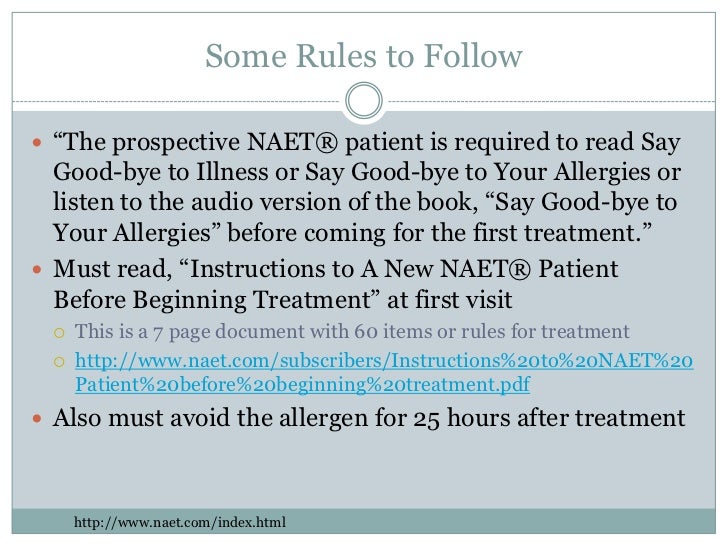 Some Rules to Follow

“The prospective NAET® patient is required to read Say Good-bye to Illness or Say Good-bye to Your Allergies or listen to the audio version of the book, “Say Good-bye to Your Allergies” before coming for the first treatment.”

Must read, “Instructions to A New NAET® Patient Before Beginning Treatment” at first visit

This is a 7 page document with 60 items or rules for treatment

http://www.naet.com/subscribers/Instructions%20to%20NAET%20Patient%20before%20beginning%20treatment.pdf

Also must avoid the allergen for 25 hours after treatment

http://www.naet.com/index.html